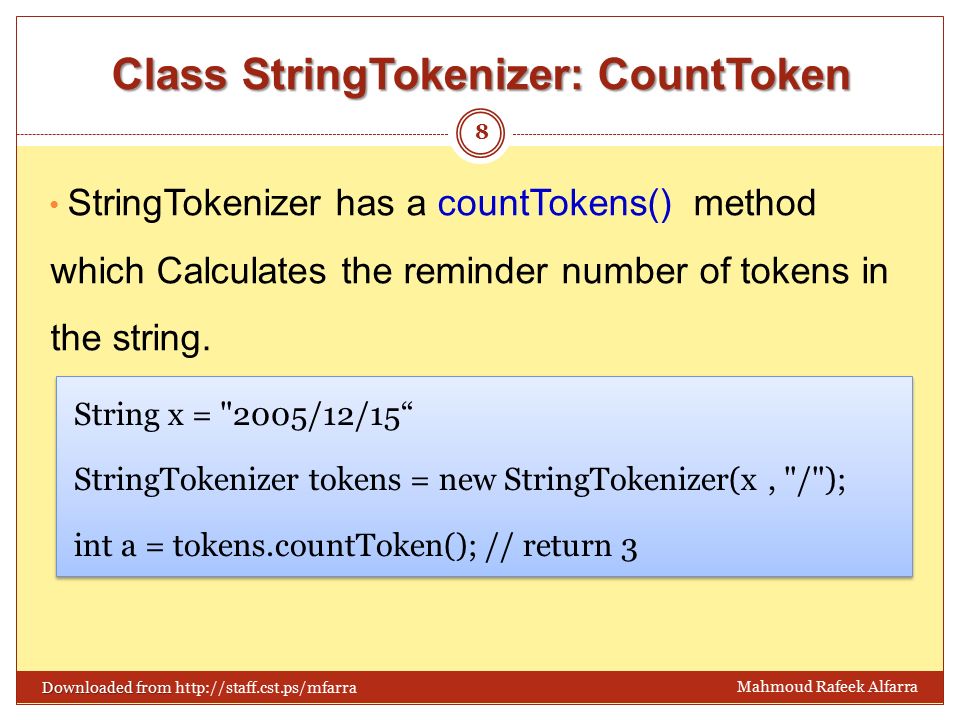 Class StringTokenizer: CountToken

8

• StringTokenizer has a countTokens() method which Calculates the reminder number of tokens in the string.

String x = "2005/12/15“

StringTokenizer tokens = new StringTokenizer(x , "/");

int a = tokens.countToken(); // return 3

Downloaded from http://staff.cst.ps/mfarra

Mahmoud Rafeek Alfarra